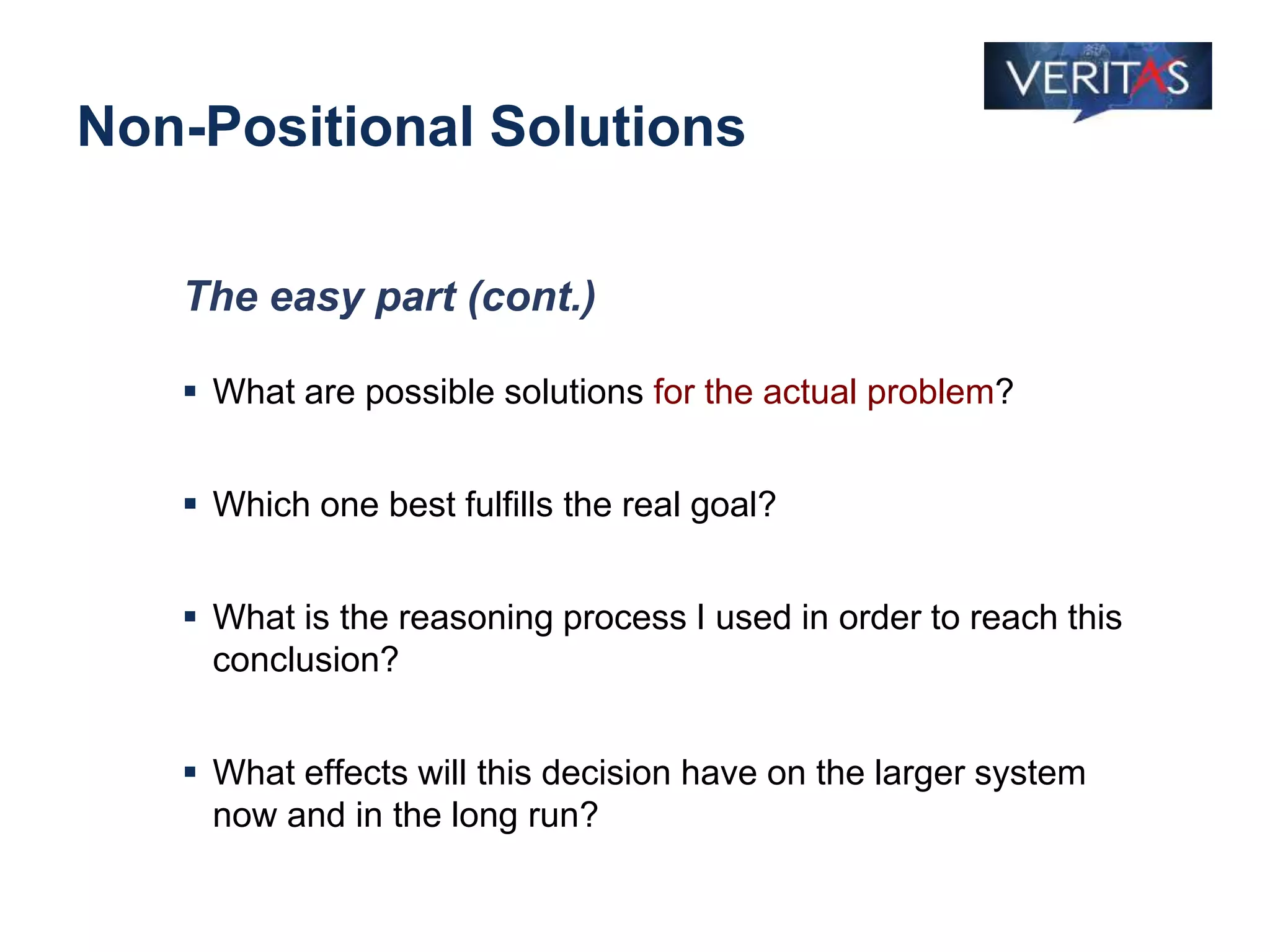 VERITAS

Non-Positional Solutions

The easy part (cont.)

▪ What are possible solutions for the actual problem?

▪ Which one best fulfills the real goal?

▪ What is the reasoning process I used in order to reach this conclusion?

▪ What effects will this decision have on the larger system now and in the long run?